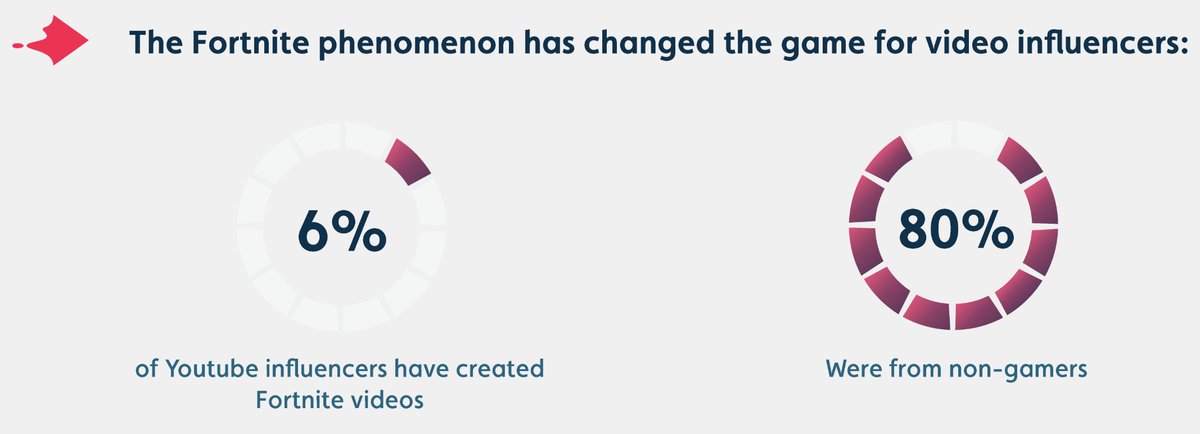 The Fortnite phenomenon has changed the game for video influencers:

6%

of Youtube influencers have created Fortnite videos

80%

Were from non-gamers